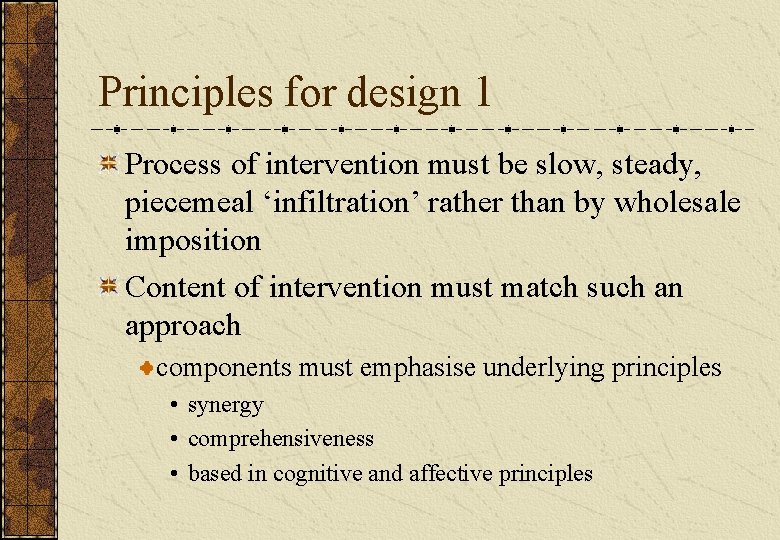 Principles for design 1

Process of intervention must be slow, steady, piecemeal ‘infiltration’ rather than by wholesale imposition

Content of intervention must match such an approach

components must emphasise underlying principles

• synergy

• comprehensiveness

• based in cognitive and affective principles